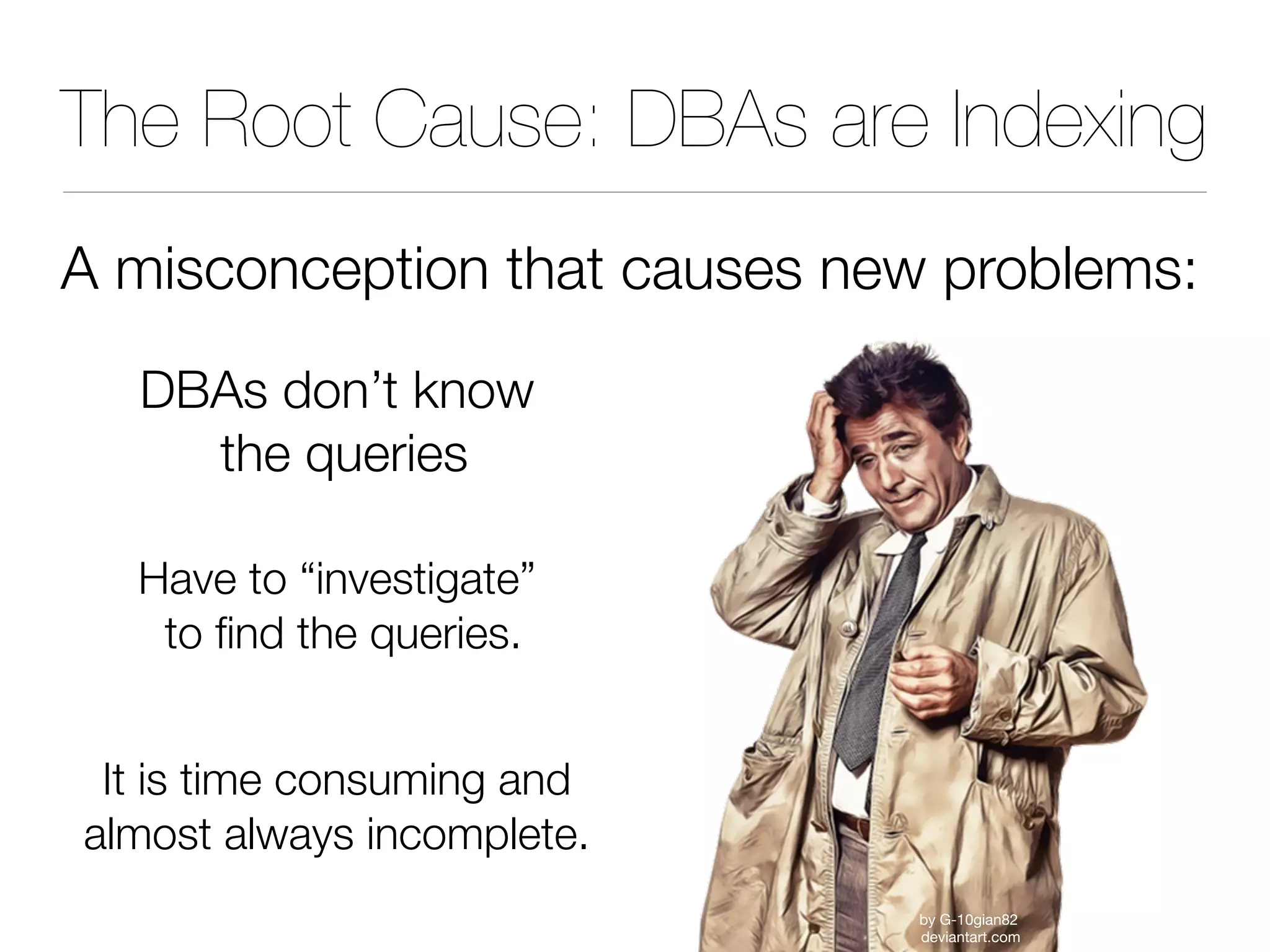 The Root Cause: DBAs are Indexing

A misconception that causes new problems:

DBAs don’t know the queries

Have to “investigate” to find the queries.

It is time consuming and almost always incomplete.

by G-10gian82
deviantart.com